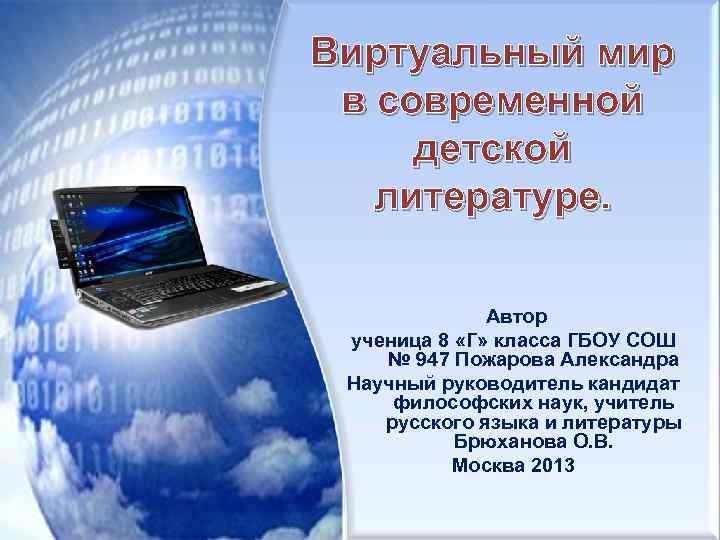 Виртуальный мир в современной детской литературе.

Автор
ученица 8 «Г» класса ГБОУ СОШ № 947 Пожарова Александра
Научный руководитель кандидат философских наук, учитель русского языка и литературы Брюханова О.В.
Москва 2013